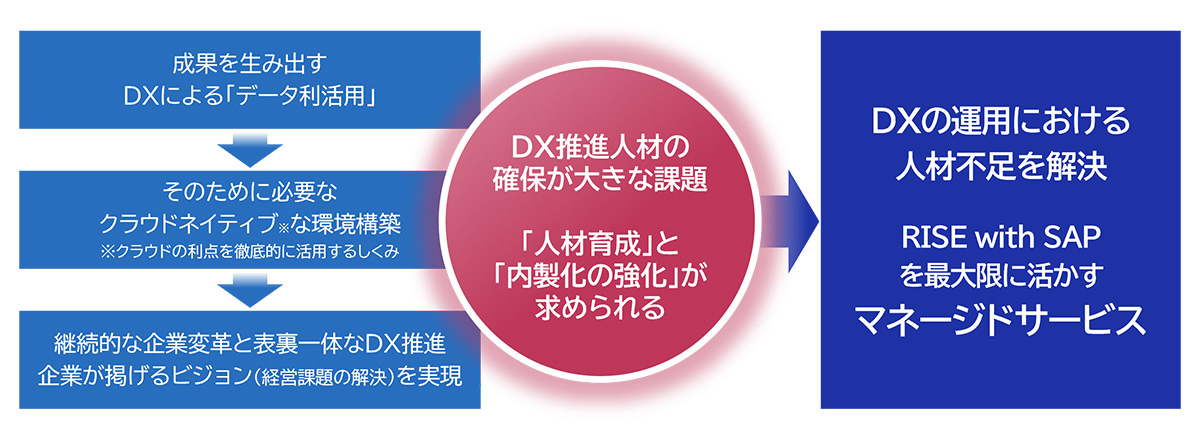 成果を生み出す
DXによる「データ利活用」

そのために必要な
クラウドネイティブ※な環境構築
※クラウドの利点を徹底的に活用するしくみ

継続的な企業変革と表裏一体なDX推進
企業が掲げるビジョン（経営課題の解決）を実現

DX推進人材の
確保が大きな課題

「人材育成」と
「内製化の強化」が
求められる

DXの運用における
人材不足を解決

RISE with SAP
を最大限に活かす
マネージドサービス